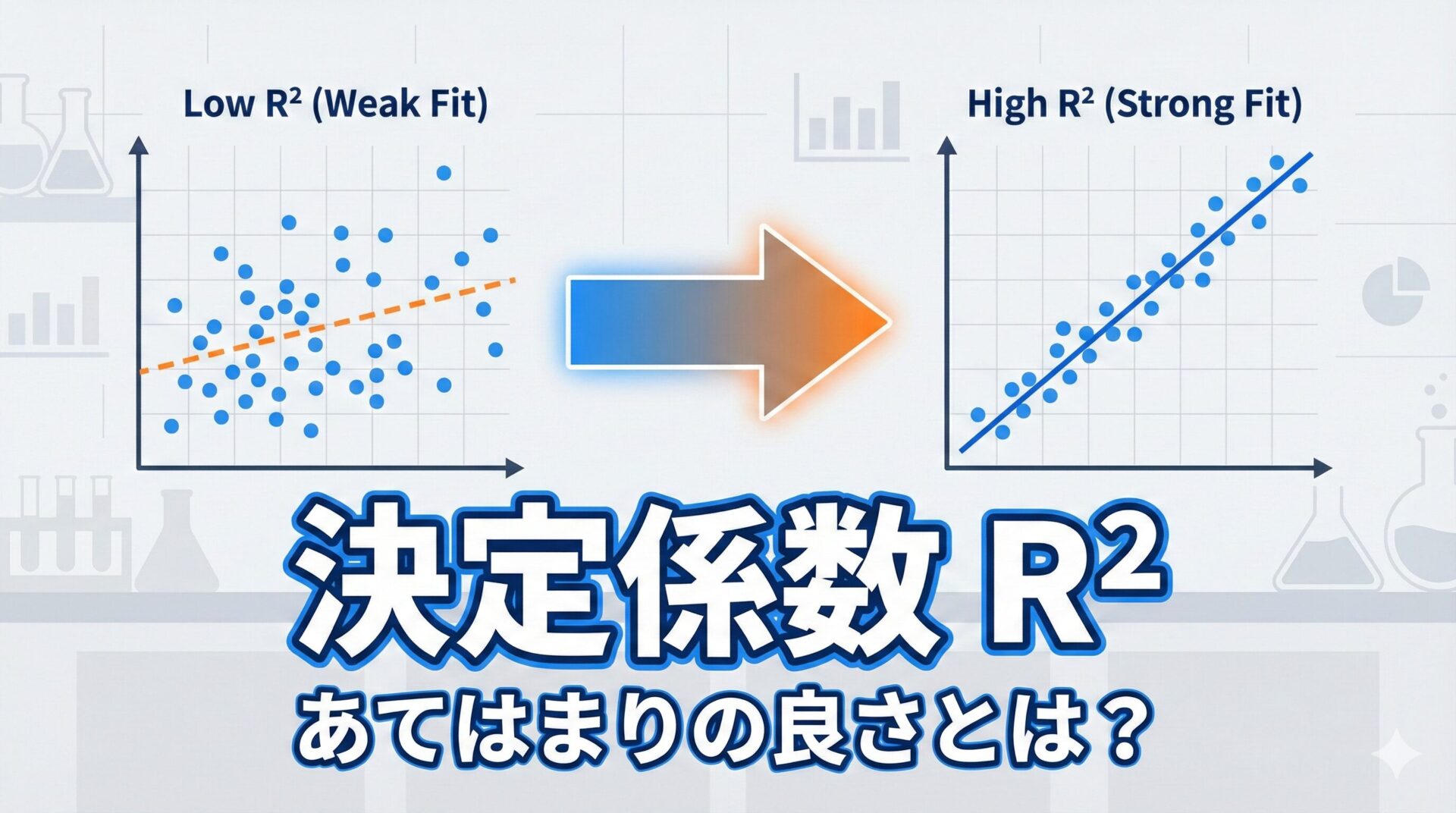 Low $R^2$ (Weak Fit)

High $R^2$ (Strong Fit)

決定係数 $R^2$

あてはまりの良さとは？